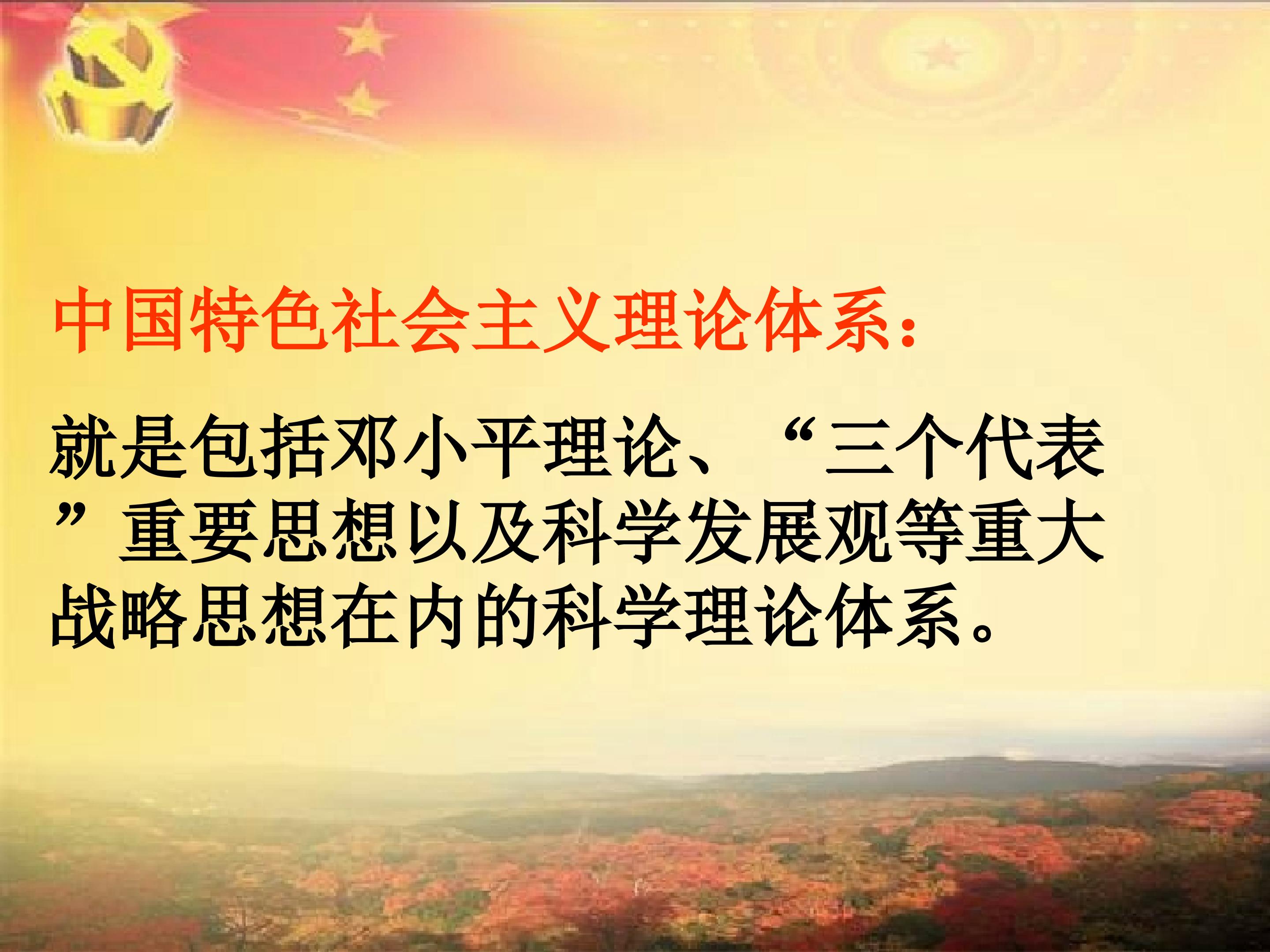 中国特色社会主义理论体系：

就是包括邓小平理论、“三个代表”重要思想以及科学发展观等重大战略思想在内的科学理论体系。